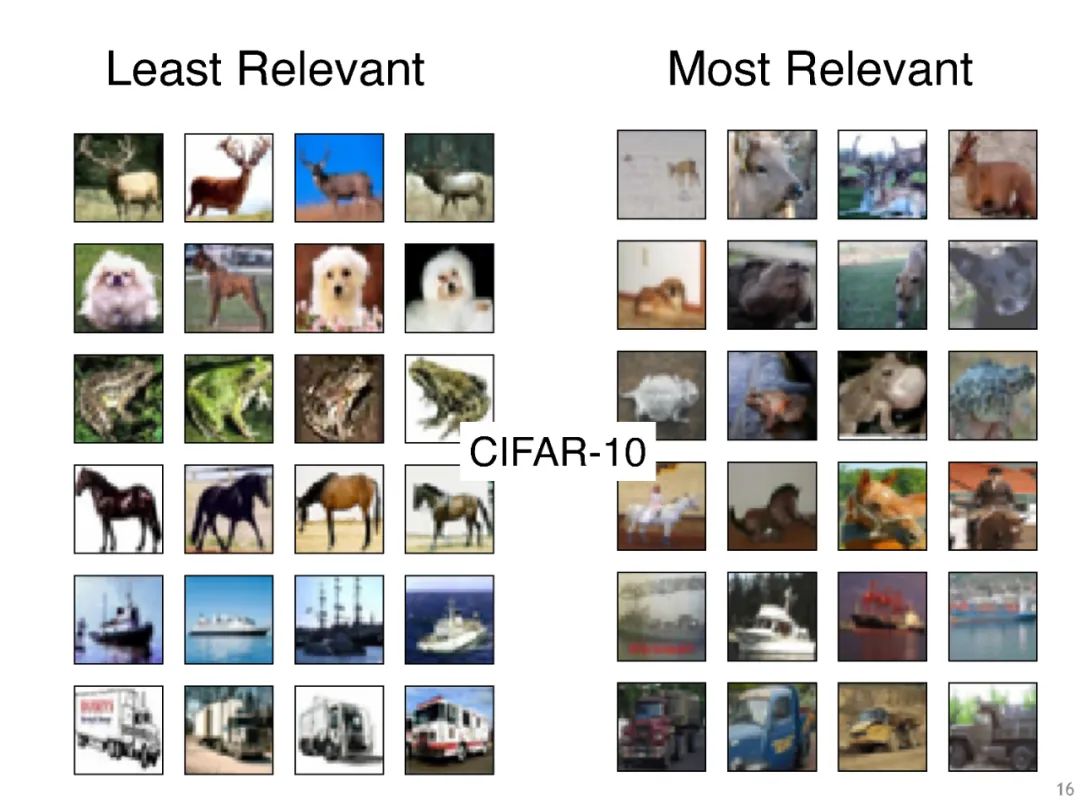 Least Relevant

Most Relevant

CIFAR-10

16